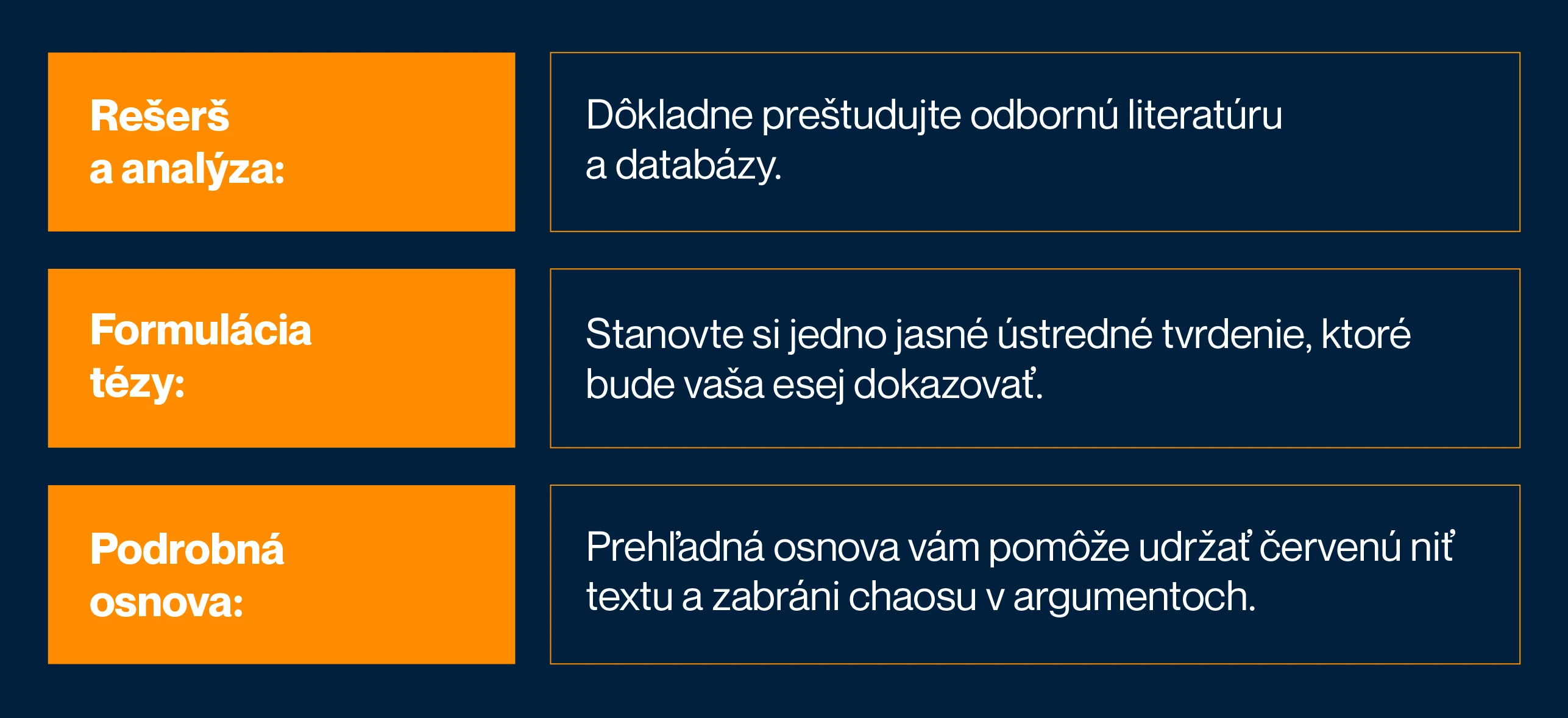 Rešerš a analýza:

Dôkladne preštudujte odbornú literatúru a databázy.

Formulácia tézy:

Stanovte si jedno jasné ústredné tvrdenie, ktoré bude vaša esej dokazovať.

Podrobná osnova:

Prehľadná osnova vám pomôže udržať červenú niť textu a zabráni chaosu v argumentoch.